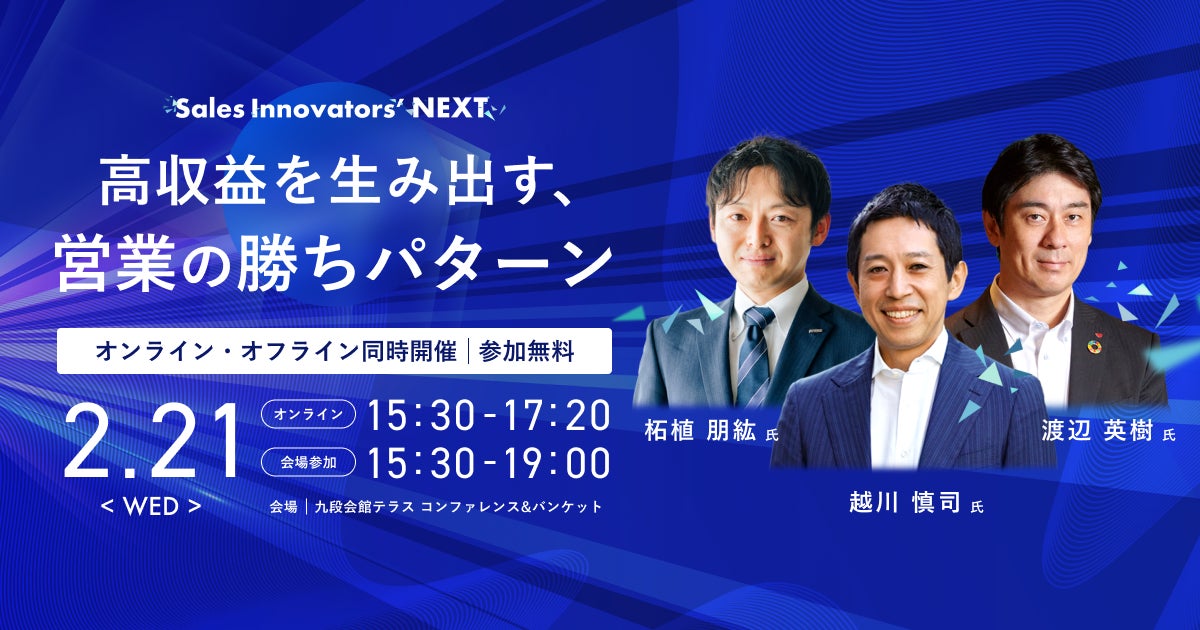 Sales Innovators' NEXT

高収益を生み出す、
営業の勝ちパターン

オンライン・オフライン同時開催 | 参加無料

2.21
< WED >

オンライン 15:30-17:20
会場参加 15:30-19:00

会場 | 九段会館テラス コンファレンス&バンケット

柘植 朋紘 氏

越川 慎司 氏

渡辺 英樹 氏